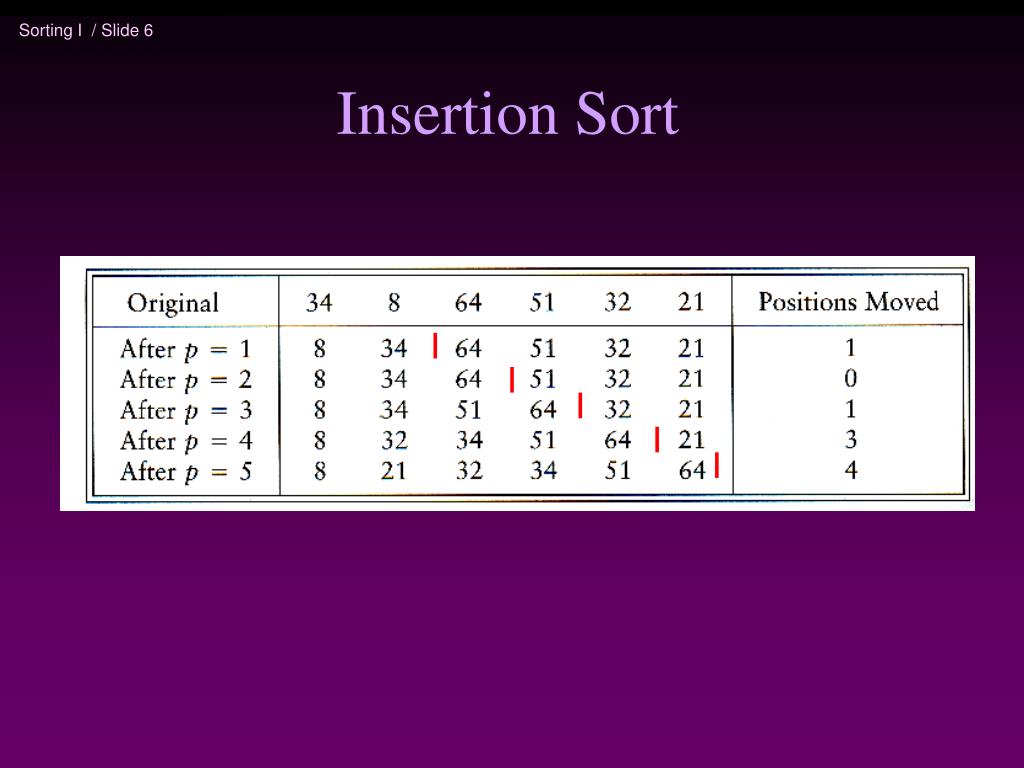 Sorting I / Slide 6

Insertion Sort

| Original | 34 | 8 | 64 | 51 | 32 | 21 | Positions Moved |
|---|---|---|---|---|---|---|---|
| After $p = 1$ | 8 | 34 | 64 | 51 | 32 | 21 | 1 |
| After $p = 2$ | 8 | 34 | 64 | 51 | 32 | 21 | 0 |
| After $p = 3$ | 8 | 34 | 51 | 64 | 32 | 21 | 1 |
| After $p = 4$ | 8 | 32 | 34 | 51 | 64 | 21 | 3 |
| After $p = 5$ | 8 | 21 | 32 | 34 | 51 | 64 | 4 |